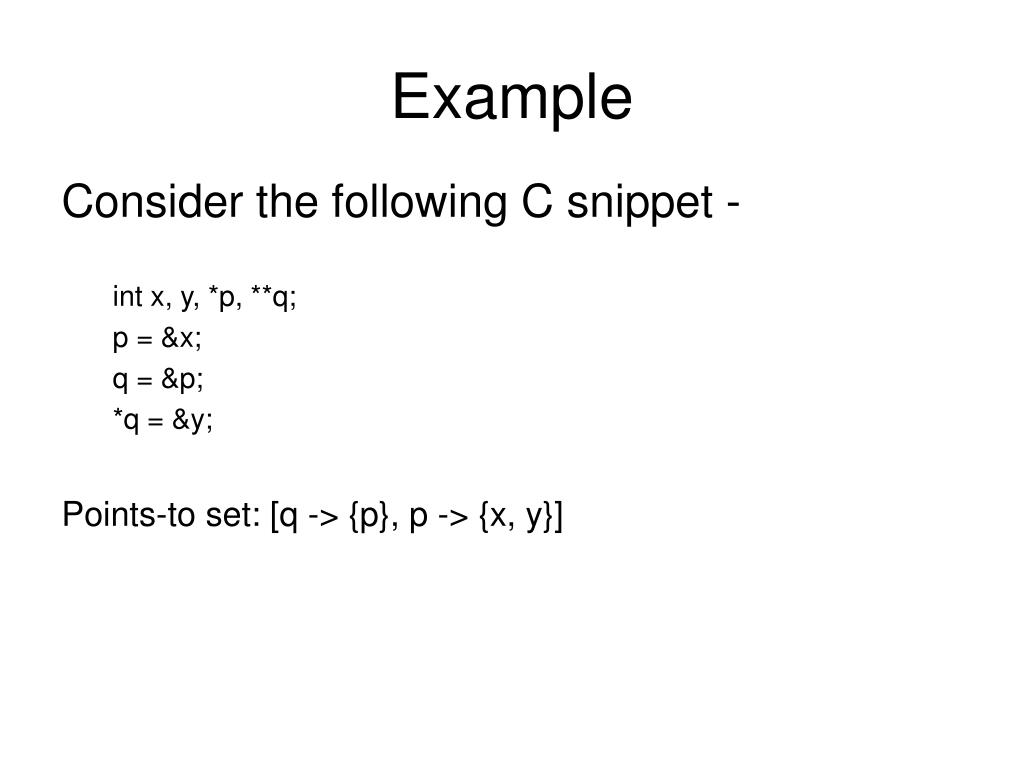 Example

Consider the following C snippet -

int x, y, *p, **q;
p = &x;
q = &p;
*q = &y;

Points-to set: [q -> {p}, p -> {x, y}]